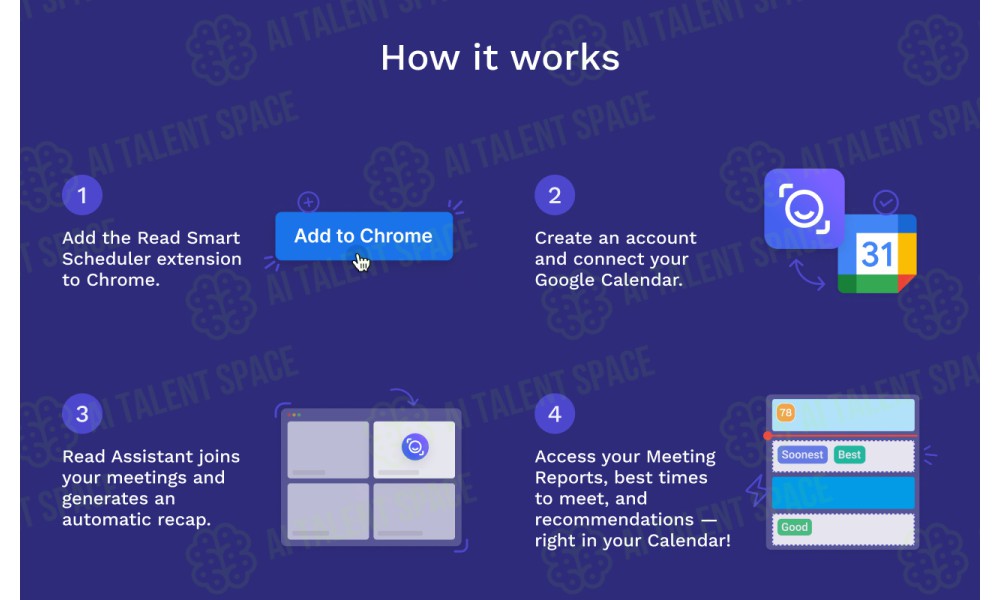 AI TALENT SPACE

How it works

1

Add the Read Smart Scheduler extension to Chrome.

Add to Chrome

2

Create an account and connect your Google Calendar.

31

3

Read Assistant joins your meetings and generates an automatic recap.

4

Access your Meeting Reports, best times to meet, and recommendations — right in your Calendar!

78

Soonest

Best

Good